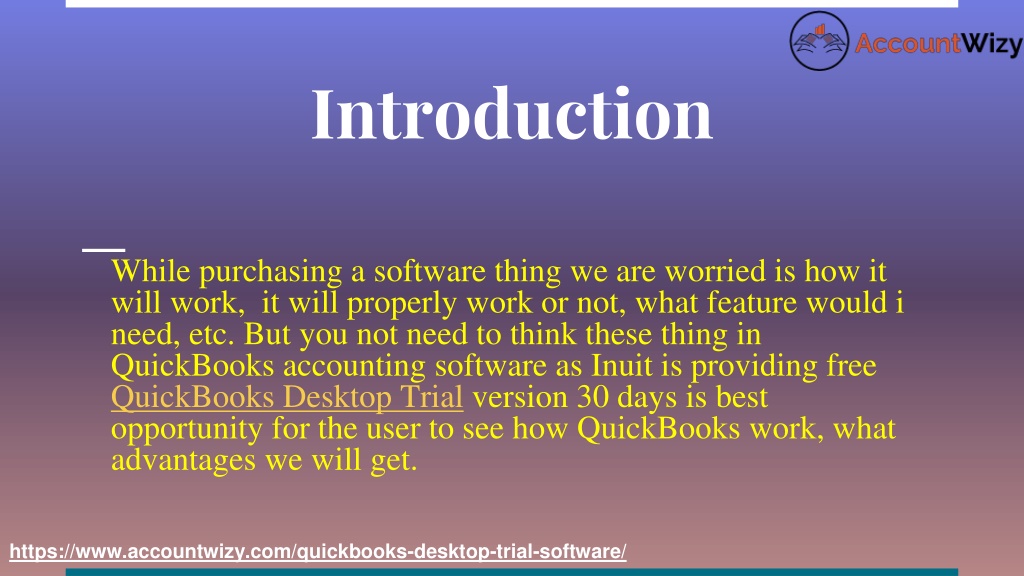 AccountWizy

Introduction

While purchasing a software thing we are worried is how it will work, it will properly work or not, what feature would i need, etc. But you not need to think these thing in QuickBooks accounting software as Inuit is providing free QuickBooks Desktop Trial version 30 days is best opportunity for the user to see how QuickBooks work, what advantages we will get.

https://www.accountwizy.com/quickbooks-desktop-trial-software/